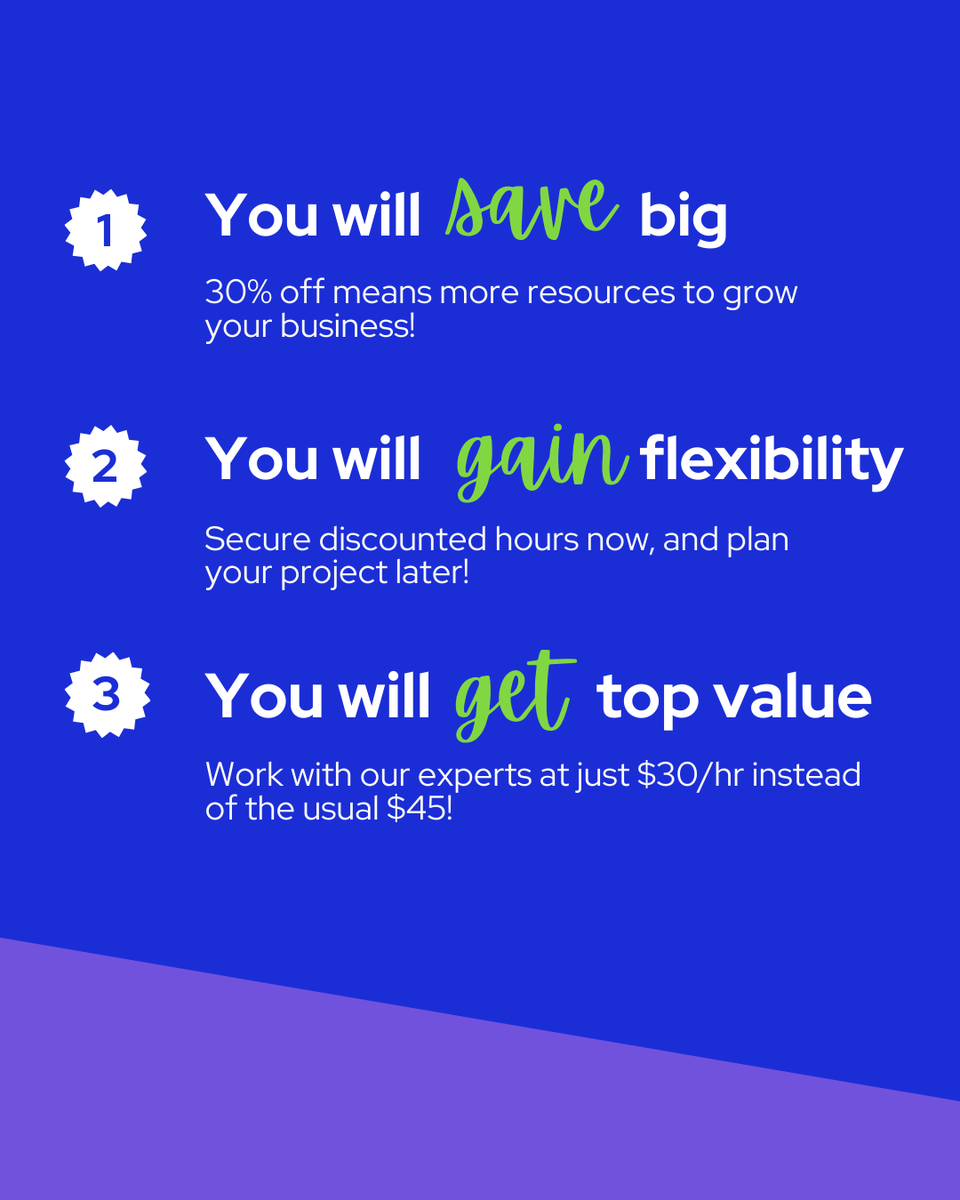 1

You will save big

30% off means more resources to grow your business!

2

You will gain flexibility

Secure discounted hours now, and plan your project later!

3

You will get top value

Work with our experts at just \$30/hr instead of the usual \$45!